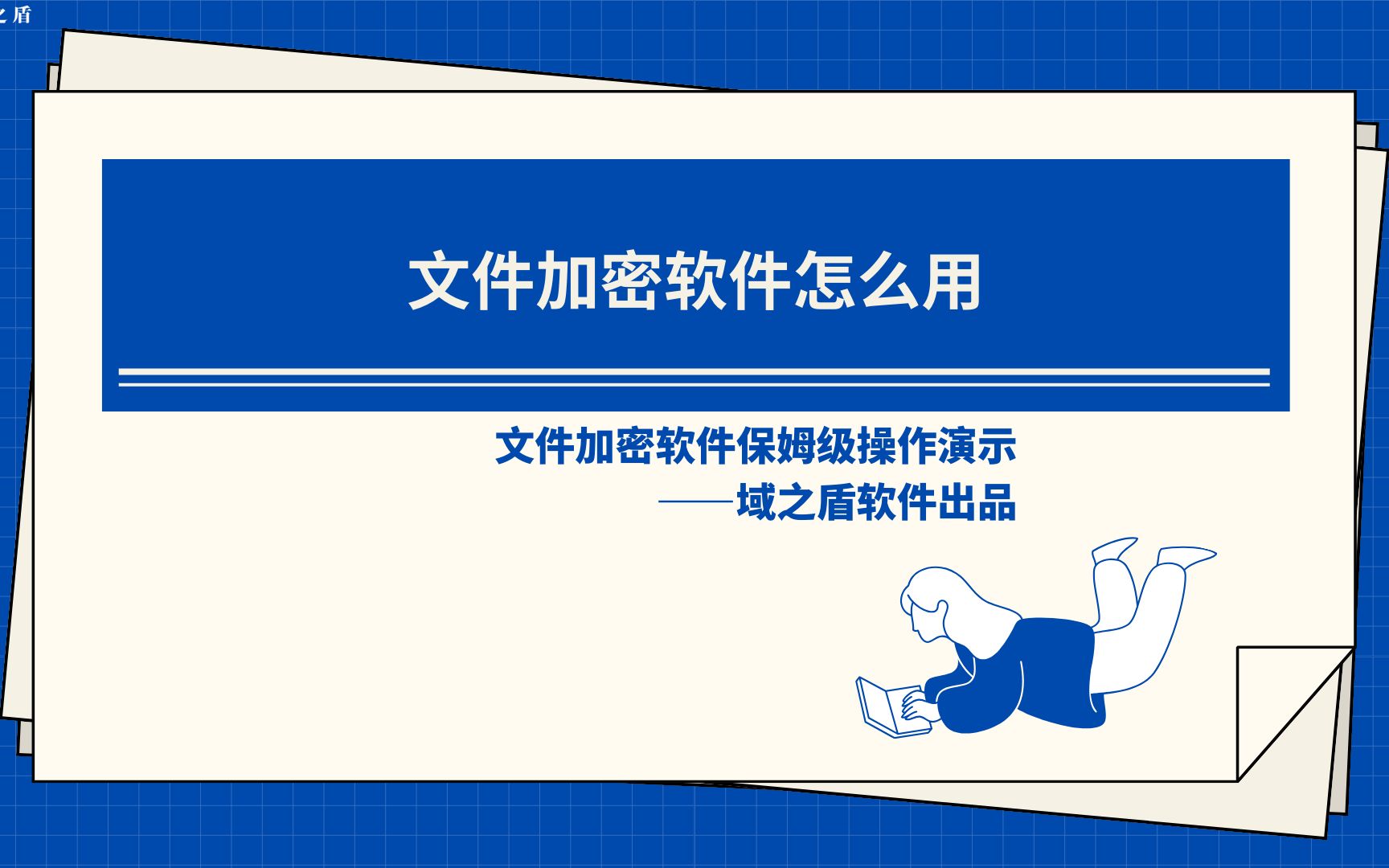 之盾

文件加密软件怎么用

文件加密软件保姆级操作演示
——域之盾软件出品